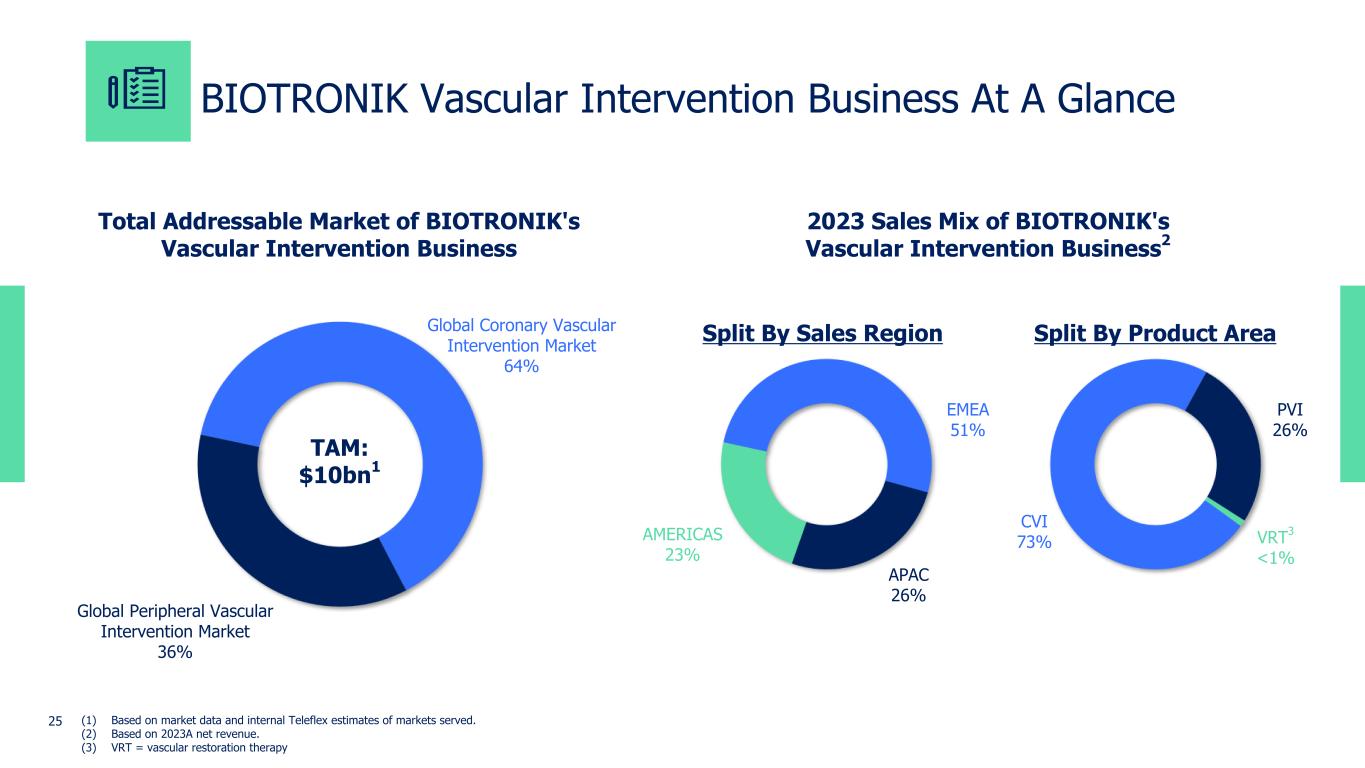 BIOTRONIK Vascular Intervention Business At A Glance

Total Addressable Market of BIOTRONIK's Vascular Intervention Business

Global Coronary Vascular Intervention Market 64%

TAM: $10bn$^1$

Global Peripheral Vascular Intervention Market 36%

2023 Sales Mix of BIOTRONIK's Vascular Intervention Business$^2$

Split By Sales Region

EMEA 51%

AMERICAS 23%

APAC 26%

Split By Product Area

PVI 26%

CVI 73%

VRT$^3$ <1%

25

(1) Based on market data and internal Teleflex estimates of markets served.
(2) Based on 2023A net revenue.
(3) VRT = vascular restoration therapy